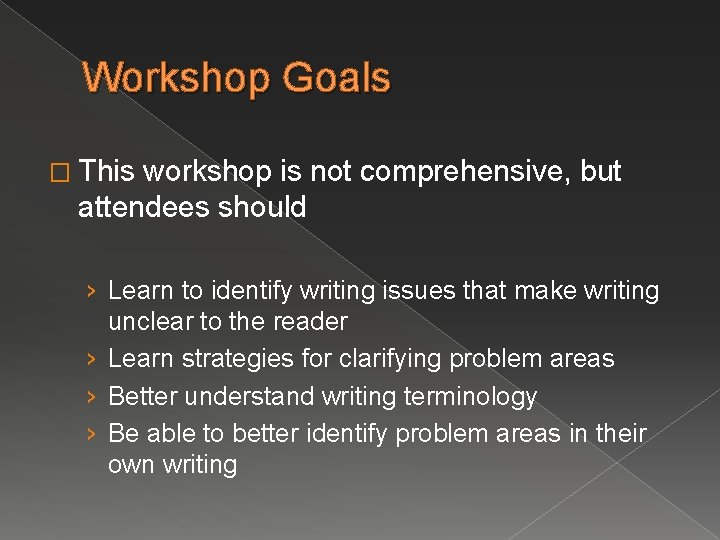 Workshop Goals

□ This workshop is not comprehensive, but attendees should

› Learn to identify writing issues that make writing unclear to the reader
› Learn strategies for clarifying problem areas
› Better understand writing terminology
› Be able to better identify problem areas in their own writing